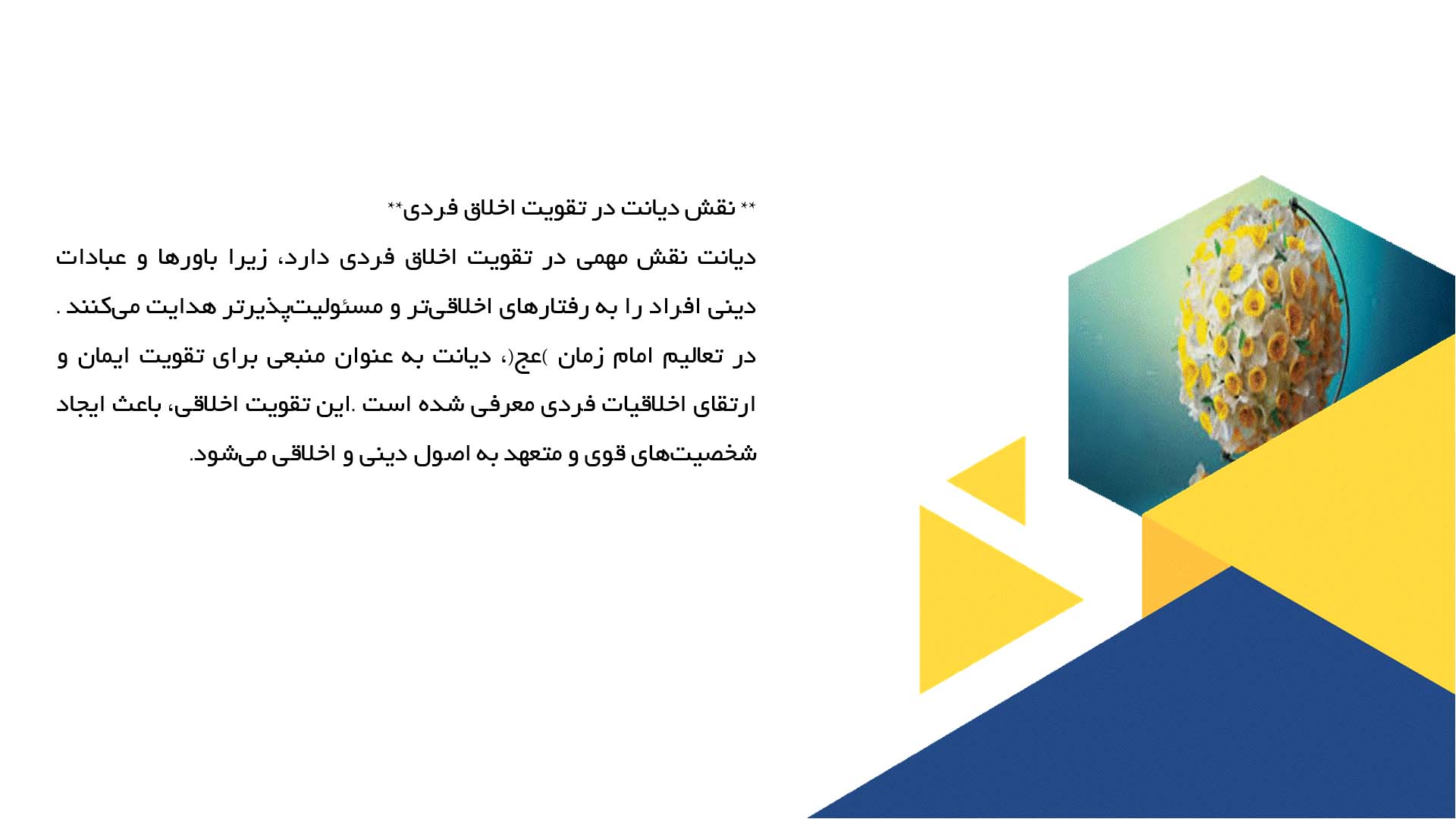 ** نقش دیانت در تقویت اخلاق فردی**

دیانت نقش مهمی در تقویت اخلاق فردی دارد، زیرا باورها و عبادات دینی افراد را به رفتارهای اخلاقی‌تر و مسئولیت‌پذیرتر هدایت می‌کنند . در تعالیم امام زمان )عج(، دیانت به عنوان منبعی برای تقویت ایمان و ارتقای اخلاقیات فردی معرفی شده است .این تقویت اخلاقی، باعث ایجاد شخصیت‌های قوی و متعهد به اصول دینی و اخلاقی می‌شود.